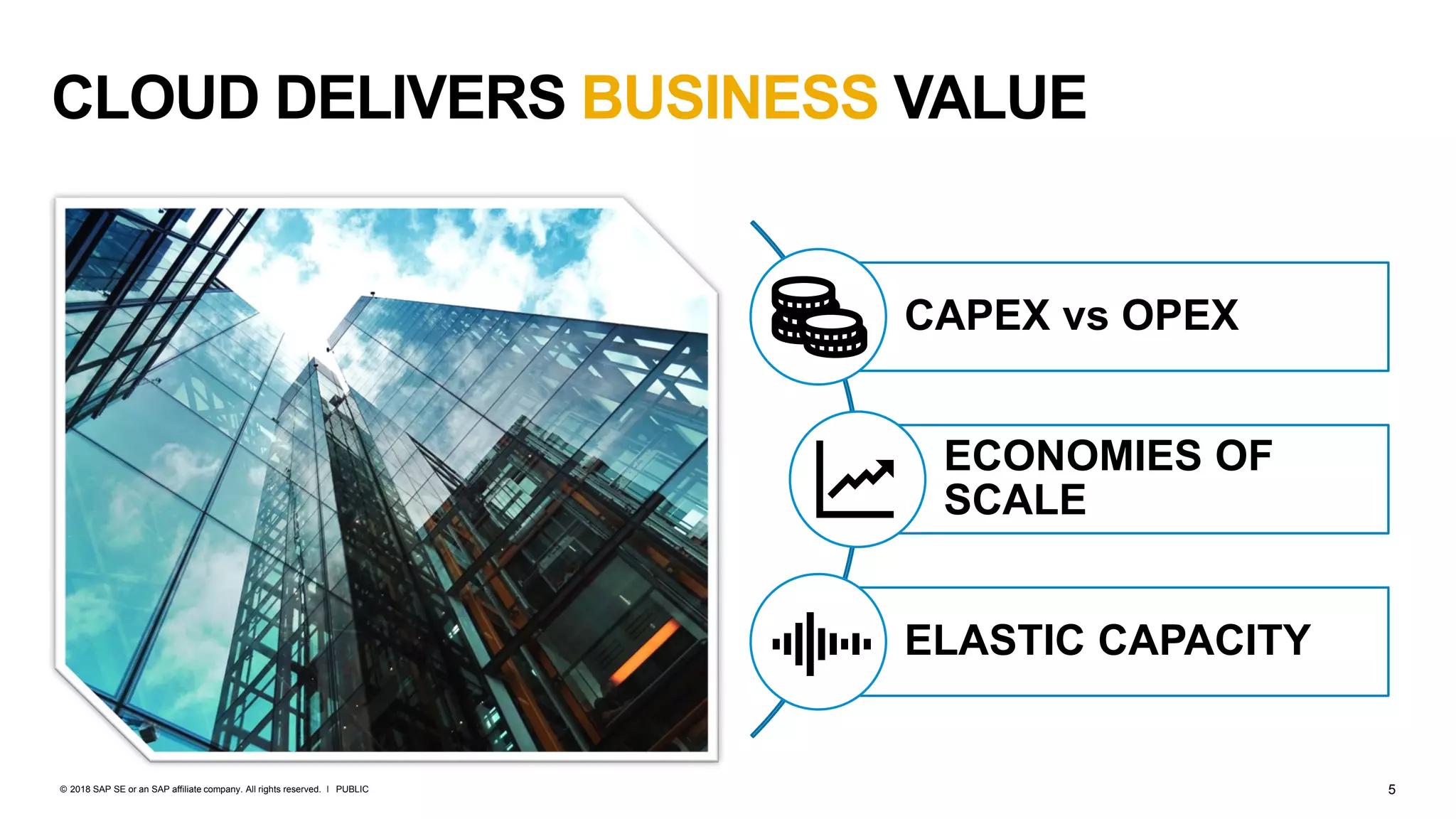 CLOUD DELIVERS BUSINESS VALUE

CAPEX vs OPEX

ECONOMIES OF SCALE

ELASTIC CAPACITY

© 2018 SAP SE or an SAP affiliate company. All rights reserved. I PUBLIC

5